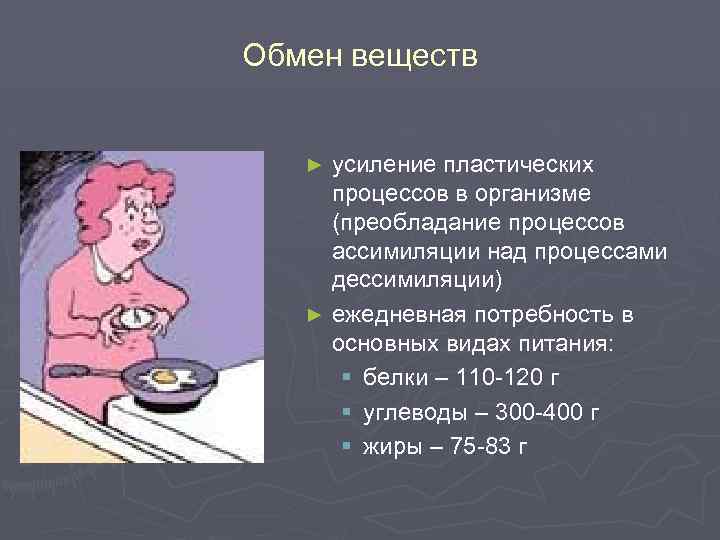 Обмен веществ

► усиление пластических процессов в организме (преобладание процессов ассимиляции над процессами дессимиляции)

► ежедневная потребность в основных видах питания:
▪ белки – 110-120 г
▪ углеводы – 300-400 г
▪ жиры – 75-83 г